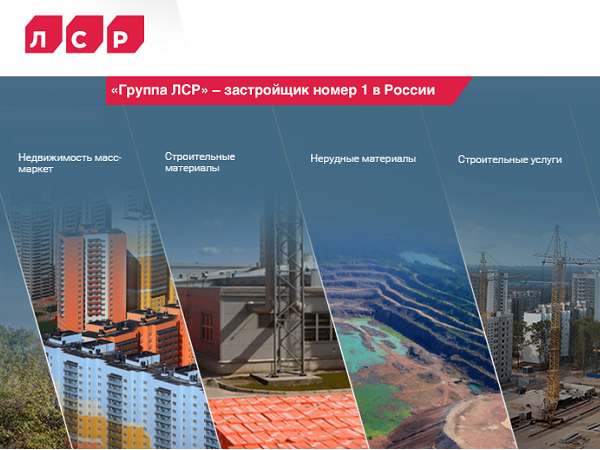 ЛСР

«Группа ЛСР» – застройщик номер 1 в России

Недвижимость масс-маркет

Строительные материалы

Нерудные материалы

Строительные услуги